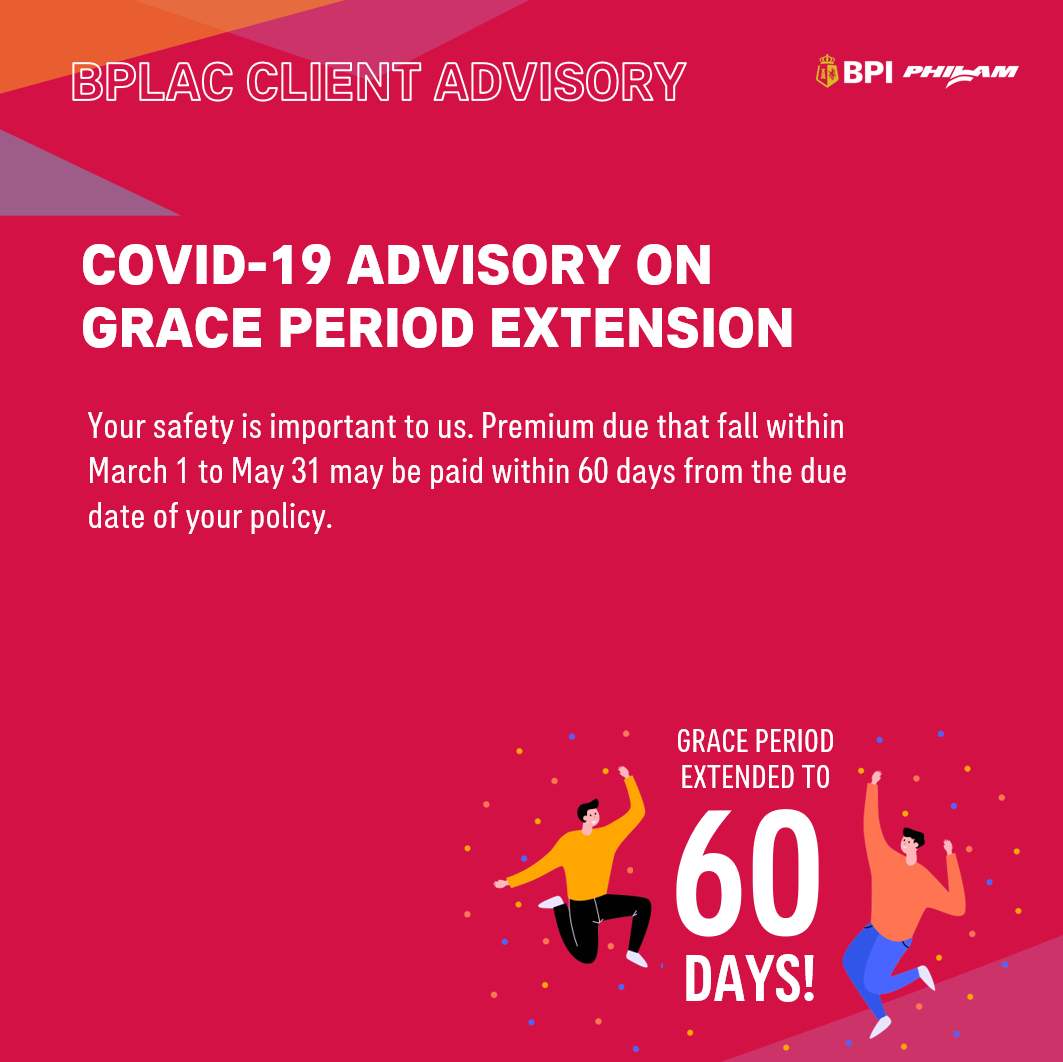 BPLAC CLIENT ADVISORY

BPI PHILAM

COVID-19 ADVISORY ON GRACE PERIOD EXTENSION

Your safety is important to us. Premium due that fall within March 1 to May 31 may be paid within 60 days from the due date of your policy.

GRACE PERIOD EXTENDED TO 60 DAYS!